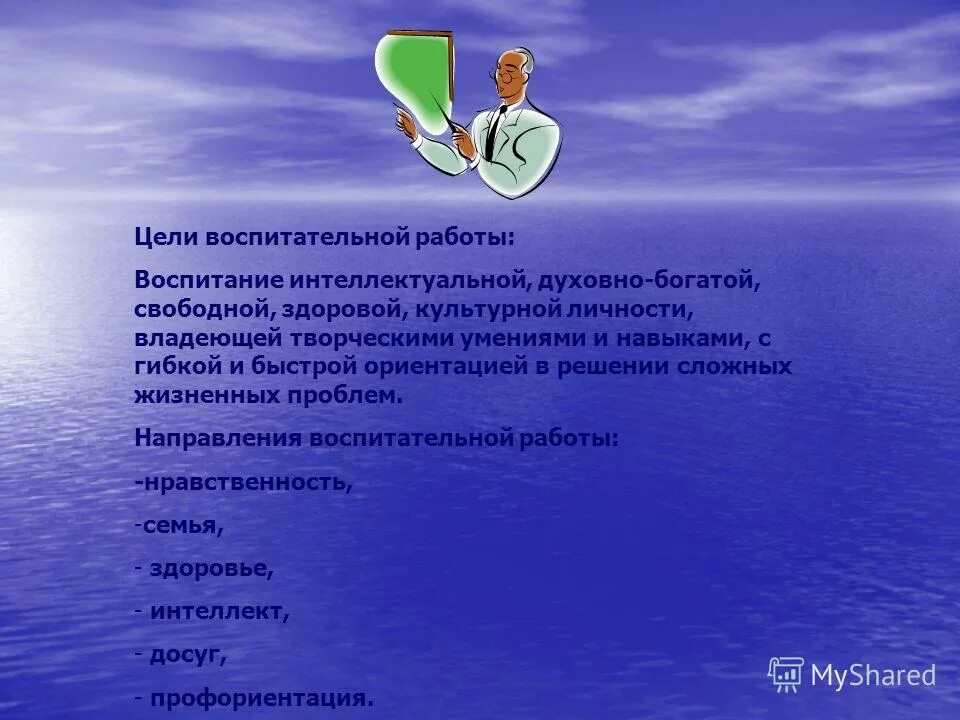 Цели воспитательной работы:

Воспитание интеллектуальной, духовно-богатой, свободной, здоровой, культурной личности, владеющей творческими умениями и навыками, с гибкой и быстрой ориентацией в решении сложных жизненных проблем.

Направления воспитательной работы:

-нравственность,

-семья,

- здоровье,

- интеллект,

- досуг,

- профориентация.

MyShared